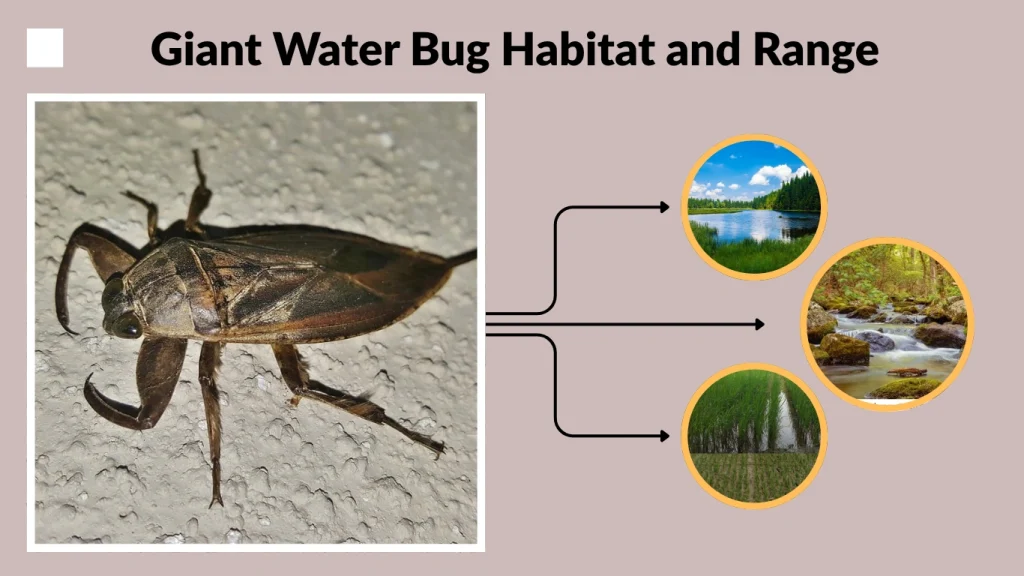 Giant Water Bug Habitat and Range